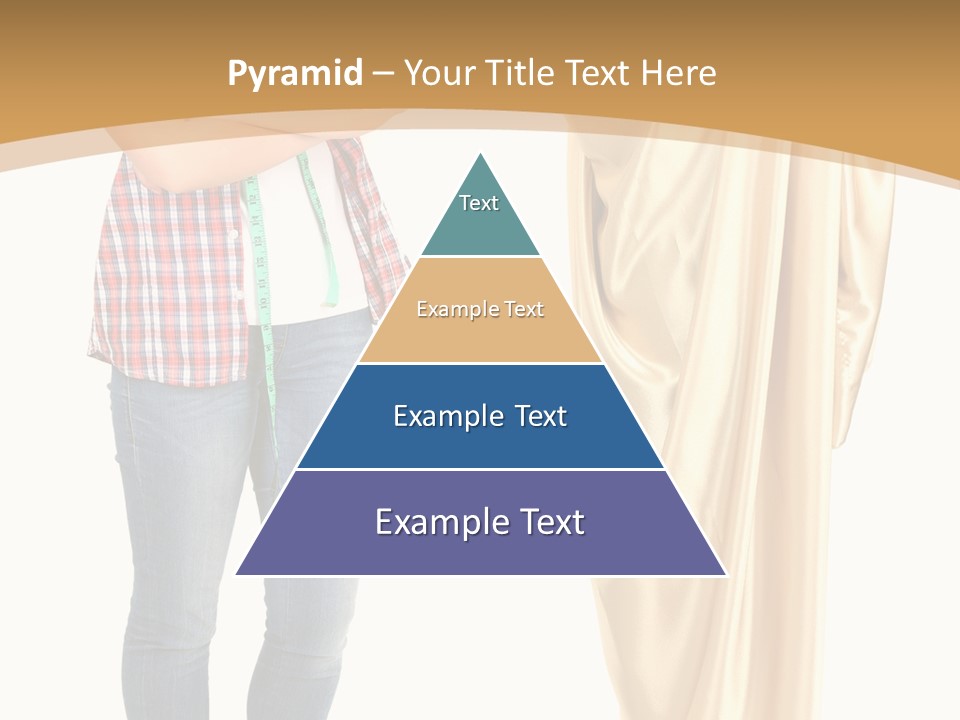 Pyramid – Your Title Text Here

Text

Example Text

Example Text

Example Text